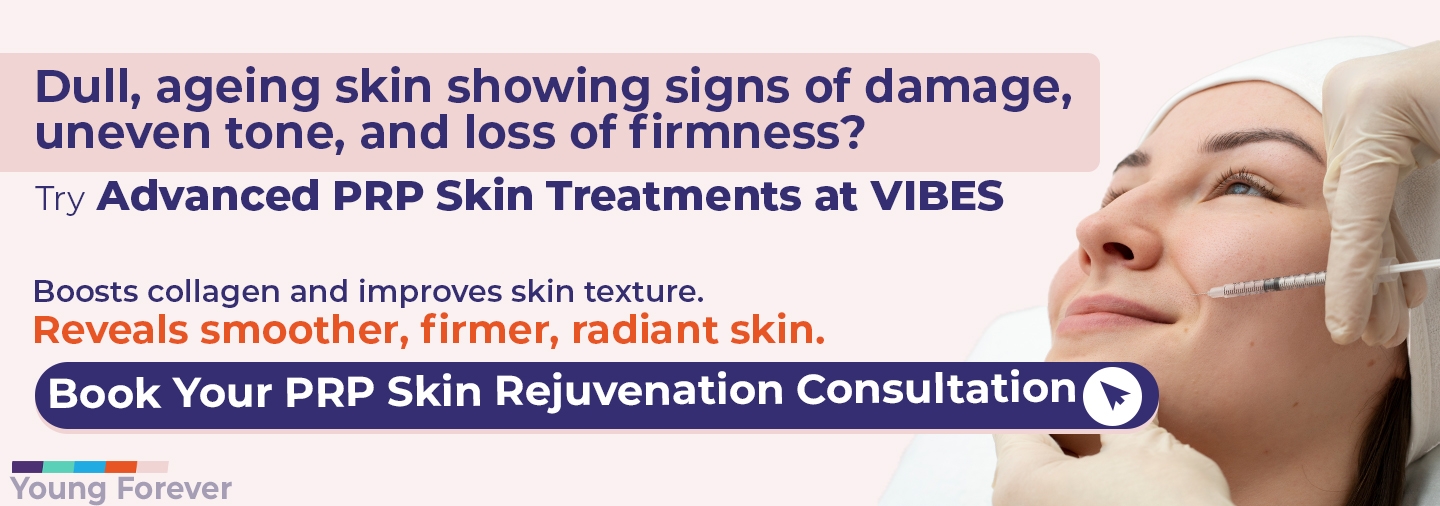 Dull, ageing skin showing signs of damage, uneven tone, and loss of firmness?

Try Advanced PRP Skin Treatments at VIBES

Boosts collagen and improves skin texture.

Reveals smoother, firmer, radiant skin.

Book Your PRP Skin Rejuvenation Consultation

Young Forever